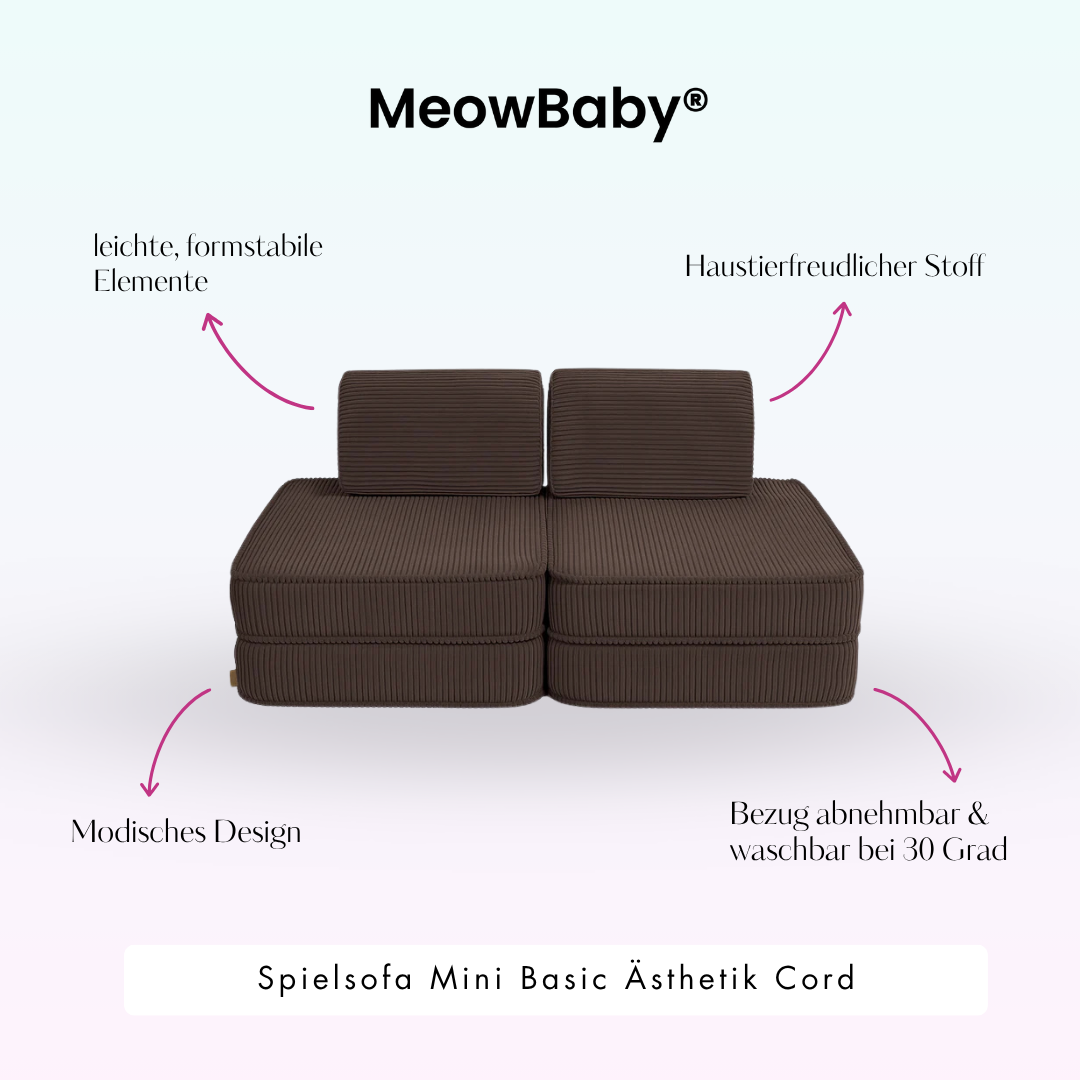 MeowBaby®

leichte, formstabile Elemente

Haustierfreudlicher Stoff

Modisches Design

Bezug abnehmbar & waschbar bei 30 Grad

Spielsofa Mini Basic Ästhetik Cord